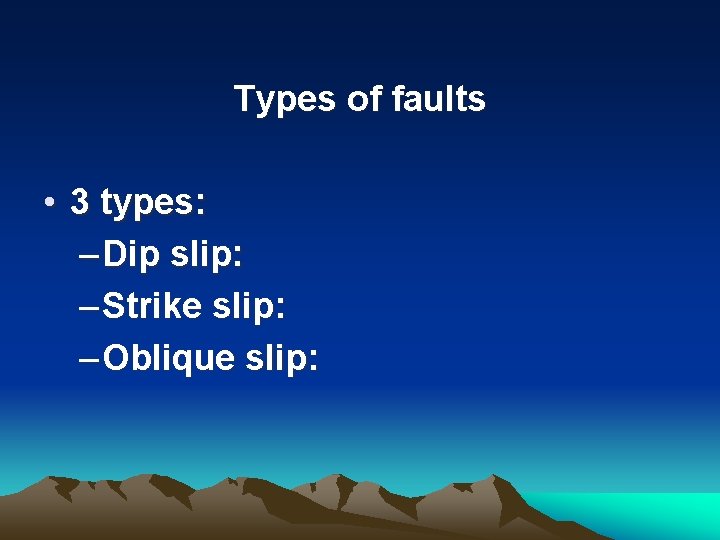 Types of faults

• 3 types:
– Dip slip:
– Strike slip:
– Oblique slip: